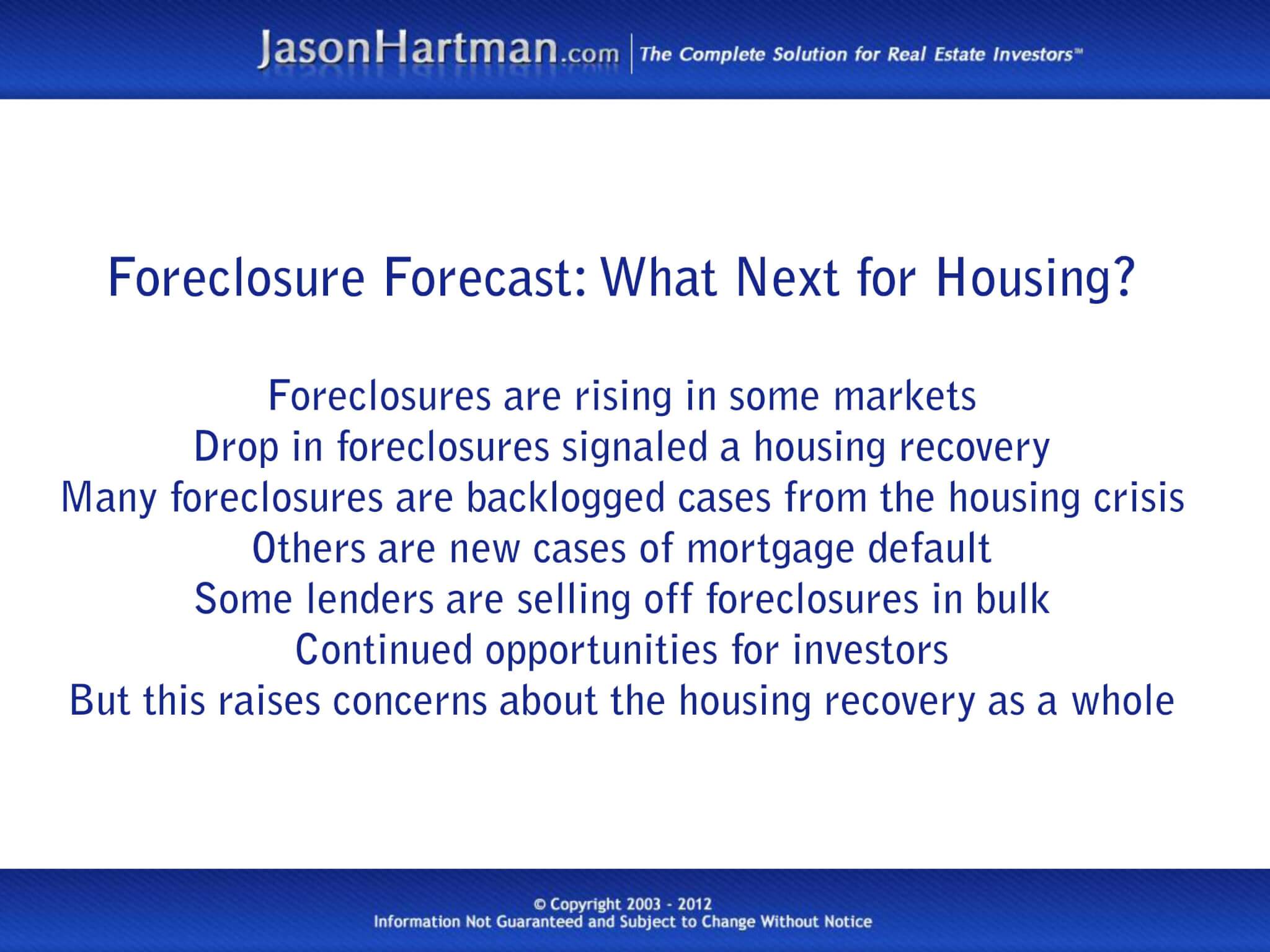 JasonHartman.com | The Complete Solution for Real Estate Investors™

Foreclosure Forecast: What Next for Housing?

Foreclosures are rising in some markets
Drop in foreclosures signaled a housing recovery
Many foreclosures are backlogged cases from the housing crisis
Others are new cases of mortgage default
Some lenders are selling off foreclosures in bulk
Continued opportunities for investors
But this raises concerns about the housing recovery as a whole

© Copyright 2003 - 2012
Information Not Guaranteed and Subject to Change Without Notice